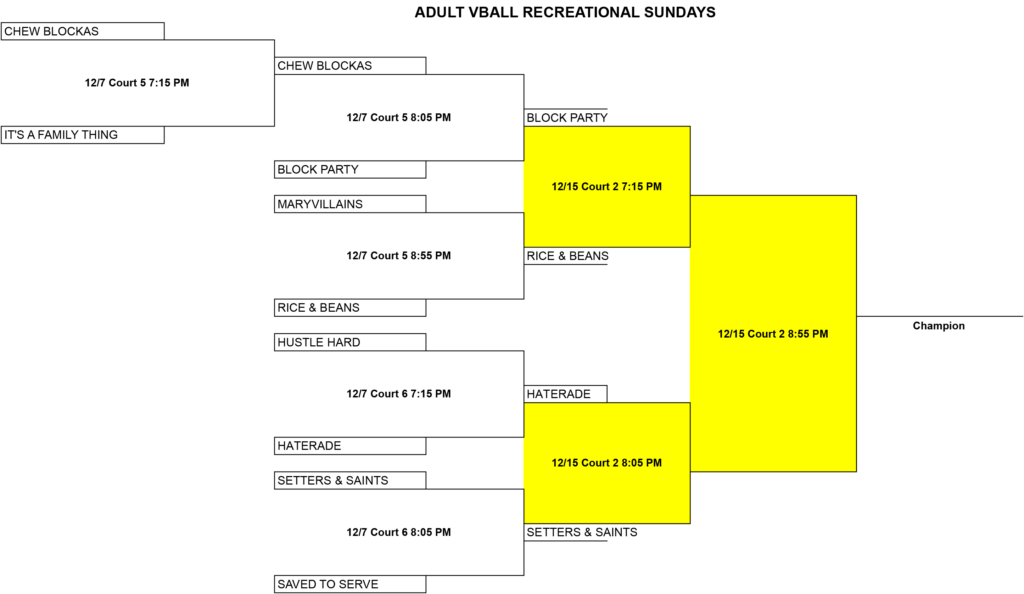 ADULT VBALL RECREATIONAL SUNDAYS

CHEW BLOCKAS
12/7 Court 5 7:15 PM
IT'S A FAMILY THING

CHEW BLOCKAS
12/7 Court 5 8:05 PM
BLOCK PARTY

MARYVILLAINS
12/7 Court 5 8:55 PM
RICE & BEANS

HUSTLE HARD
12/7 Court 6 7:15 PM
HATERADE

SETTERS & SAINTS
12/7 Court 6 8:05 PM
SAVED TO SERVE

BLOCK PARTY
12/15 Court 2 7:15 PM
RICE & BEANS

HATERADE
12/15 Court 2 8:05 PM
SETTERS & SAINTS

12/15 Court 2 8:55 PM

Champion